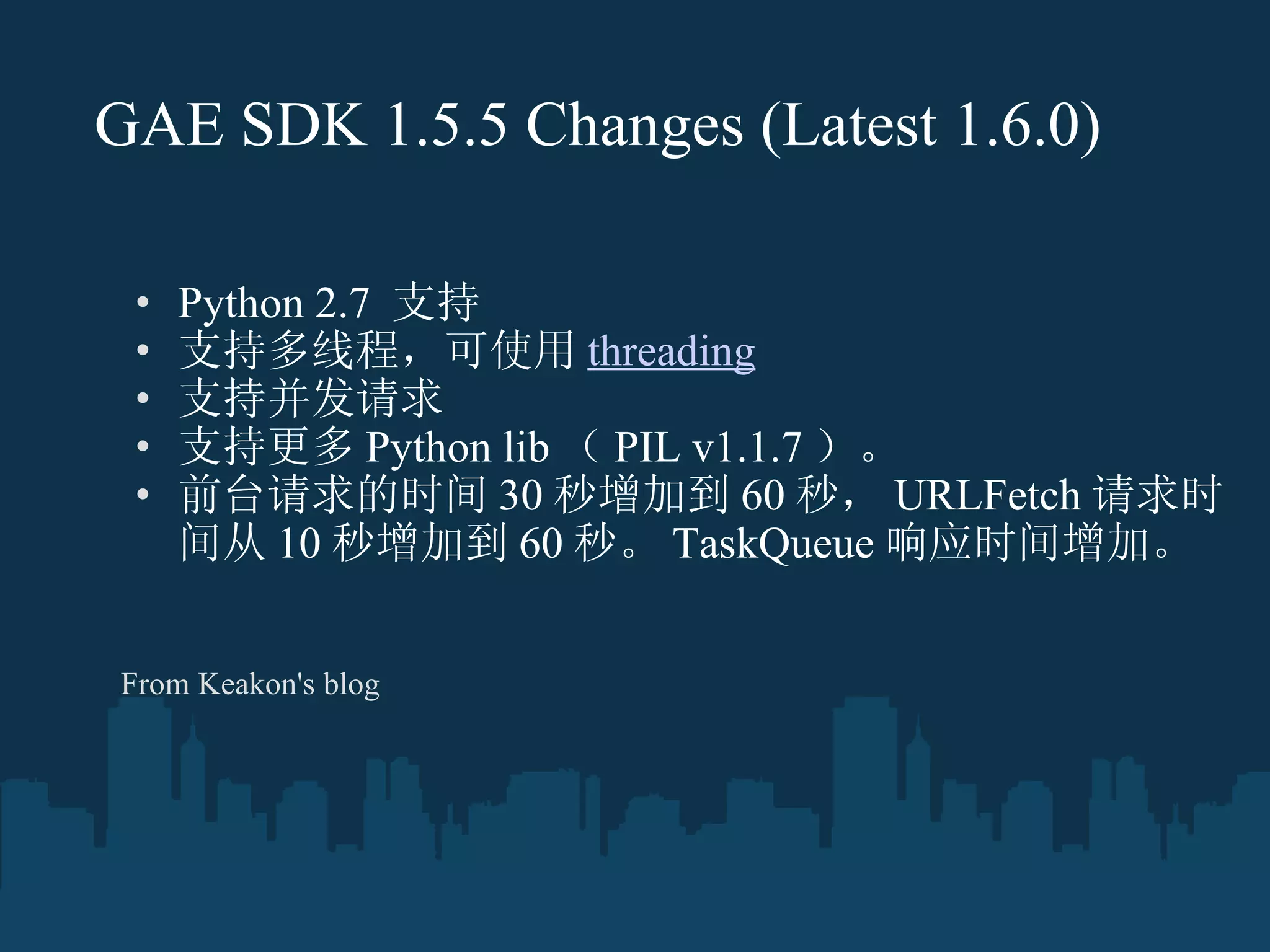 GAE SDK 1.5.5 Changes (Latest 1.6.0)

• Python 2.7 支持
• 支持多线程，可使用 threading
• 支持并发请求
• 支持更多 Python lib （ PIL v1.1.7 ）。
• 前台请求的时间 30 秒增加到 60 秒， URLFetch 请求时间从 10 秒增加到 60 秒。 TaskQueue 响应时间增加。

From Keakon's blog